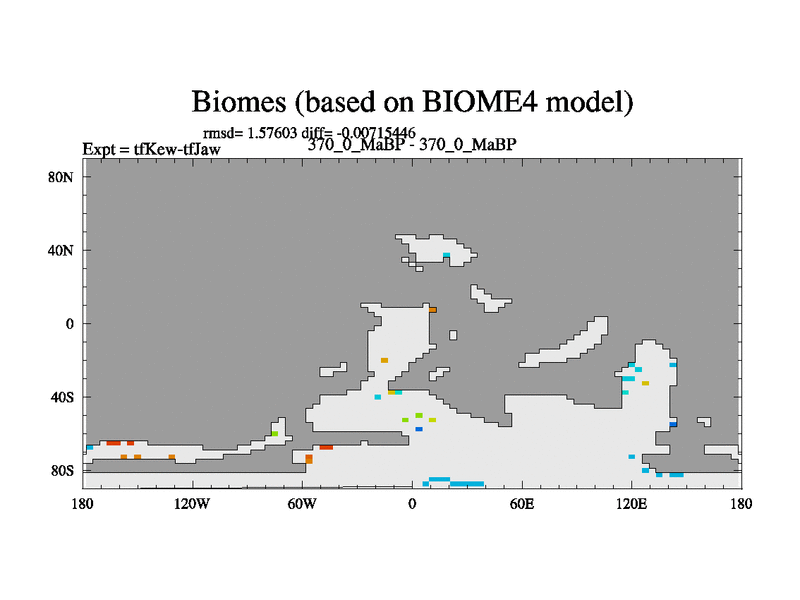 Biomes (based on BIOME4 model)

rmsd= 1.57603 diff= -0.00715446

Expt = tfKew-tfJaw

370_0_MaBP - 370_0_MaBP

80N

40N

0

40S

80S

180

120W

60W

0

60E

120E

180